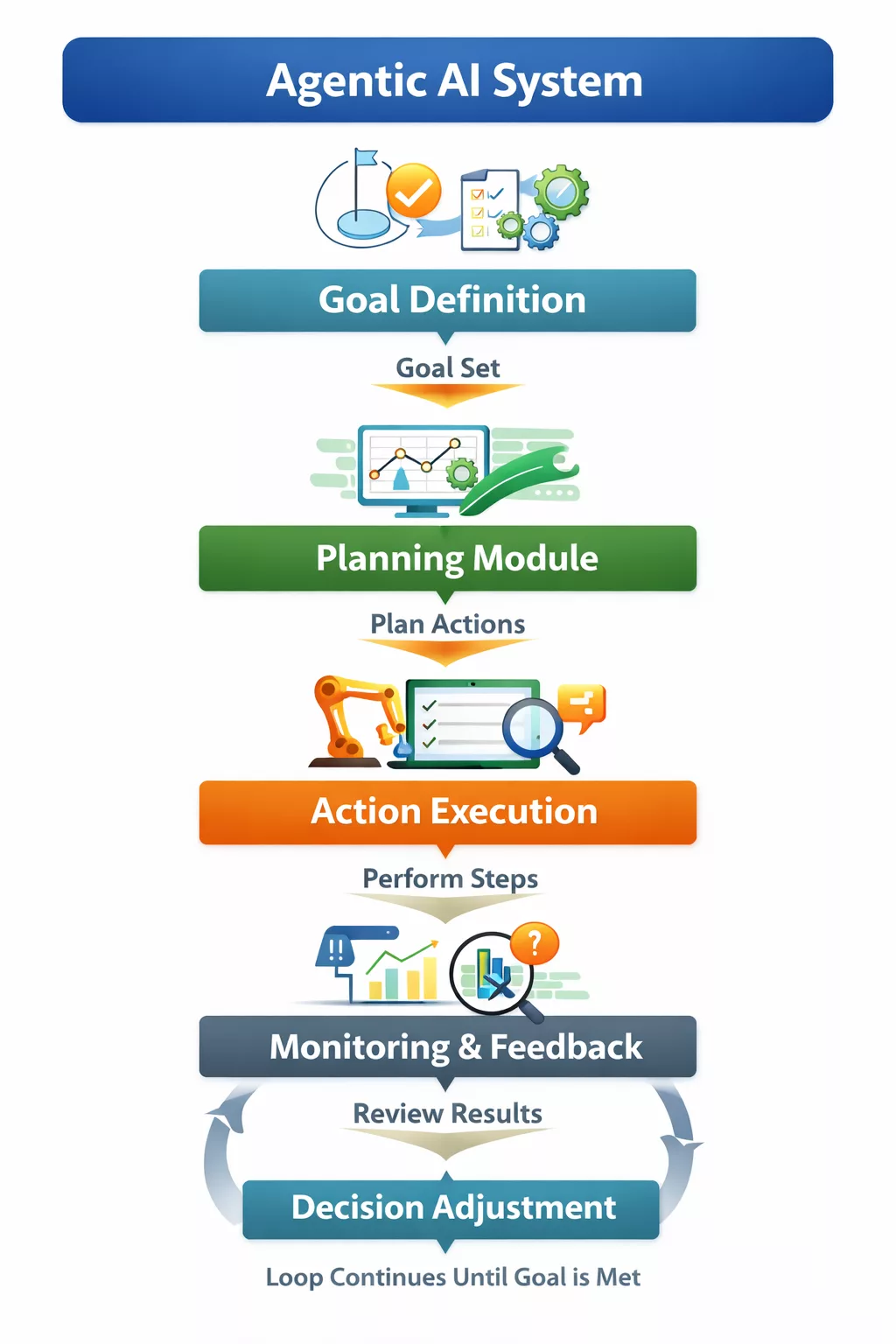 Agentic AI System

Goal Definition

Goal Set

Planning Module

Plan Actions

Action Execution

Perform Steps

Monitoring & Feedback

Review Results

Decision Adjustment

Loop Continues Until Goal is Met